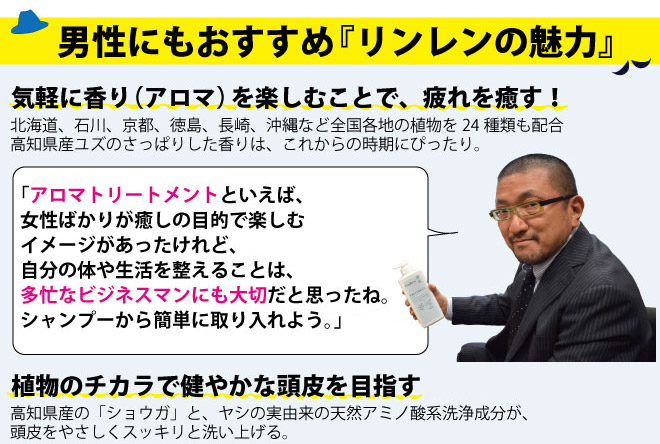 男性にもおすすめ『リンレンの魅力』

気軽に香り（アロマ）を楽しむことで、疲れを癒す！

北海道、石川、京都、徳島、長崎、沖縄など全国各地の植物を 24 種類も配合
高知県産ユズのさっぱりした香りは、これからの時期にぴったり。

「アロマトリートメントといえば、
女性ばかりが癒しの目的で楽しむ
イメージがあったけれど、
自分の体や生活を整えることは、
多忙なビジネスマンにも大切だと思ったね。
シャンプーから簡単に取り入れよう。」

植物のチカラで健やかな頭皮を目指す

高知県産の「ショウガ」と、ヤシの実由来の天然アミノ酸系洗浄成分が、
頭皮をやさしくスッキリと洗い上げる。